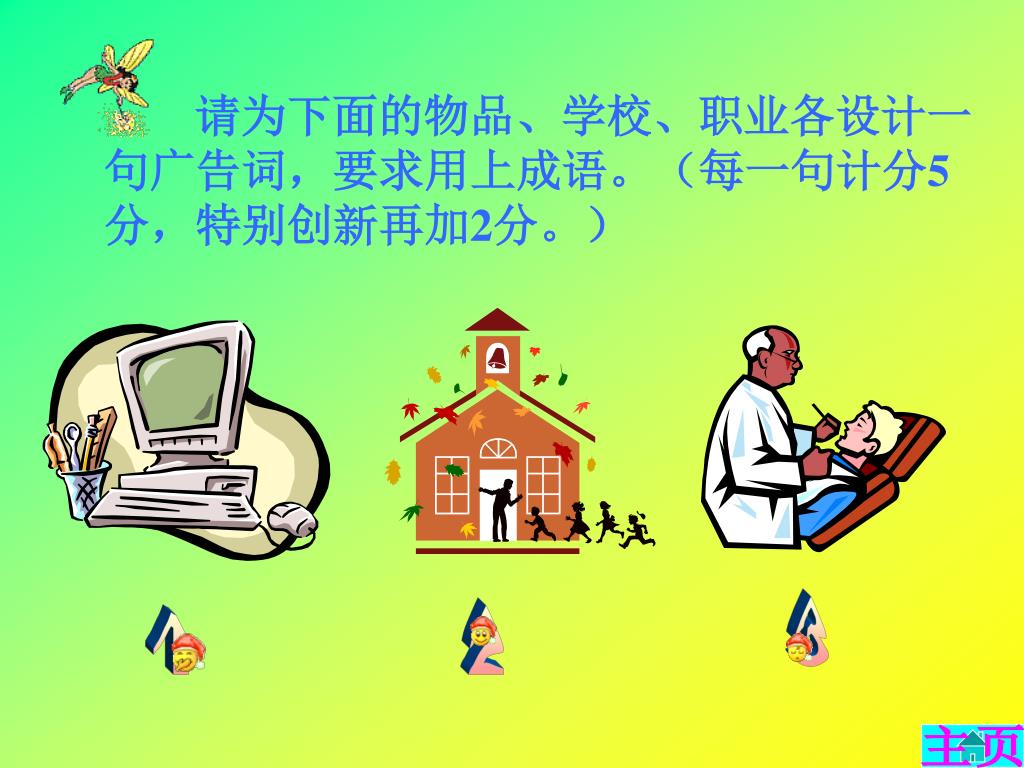 请为下面的物品、学校、职业各设计一句广告词，要求用上成语。（每一句计分5分，特别创新再加2分。）

1

2

3

主页